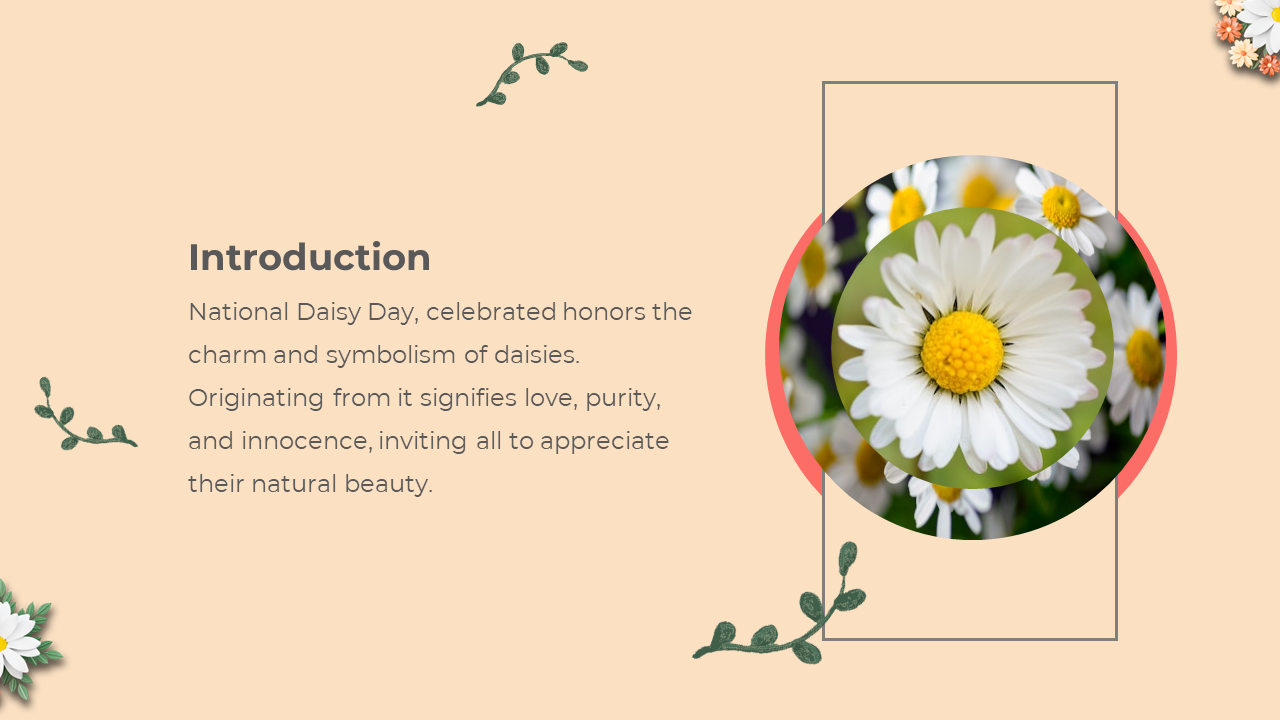 Introduction

National Daisy Day, celebrated honors the charm and symbolism of daisies. Originating from it signifies love, purity, and innocence, inviting all to appreciate their natural beauty.